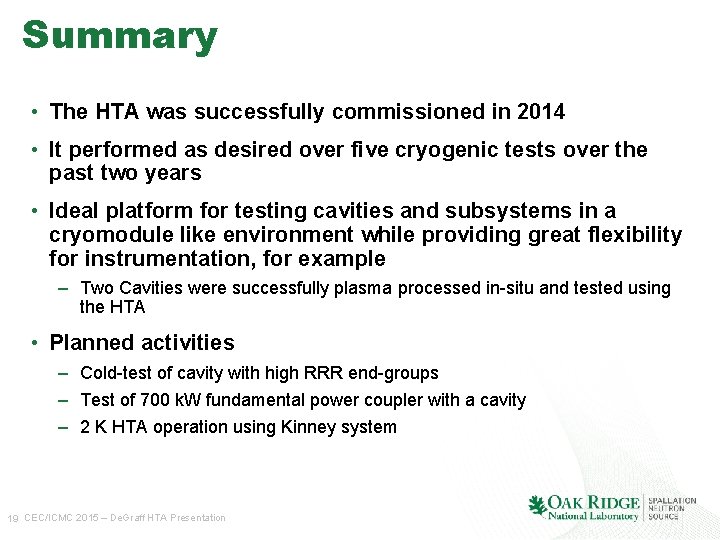 Summary

• The HTA was successfully commissioned in 2014

• It performed as desired over five cryogenic tests over the past two years

• Ideal platform for testing cavities and subsystems in a cryomodule like environment while providing great flexibility for instrumentation, for example

– Two Cavities were successfully plasma processed in-situ and tested using the HTA

• Planned activities

– Cold-test of cavity with high RRR end-groups

– Test of 700 kW fundamental power coupler with a cavity

– 2 K HTA operation using Kinney system

19 CEC/ICMC 2015 – DeGraff HTA Presentation

OAK RIDGE National Laboratory | SPALLATION NEUTRON SOURCE